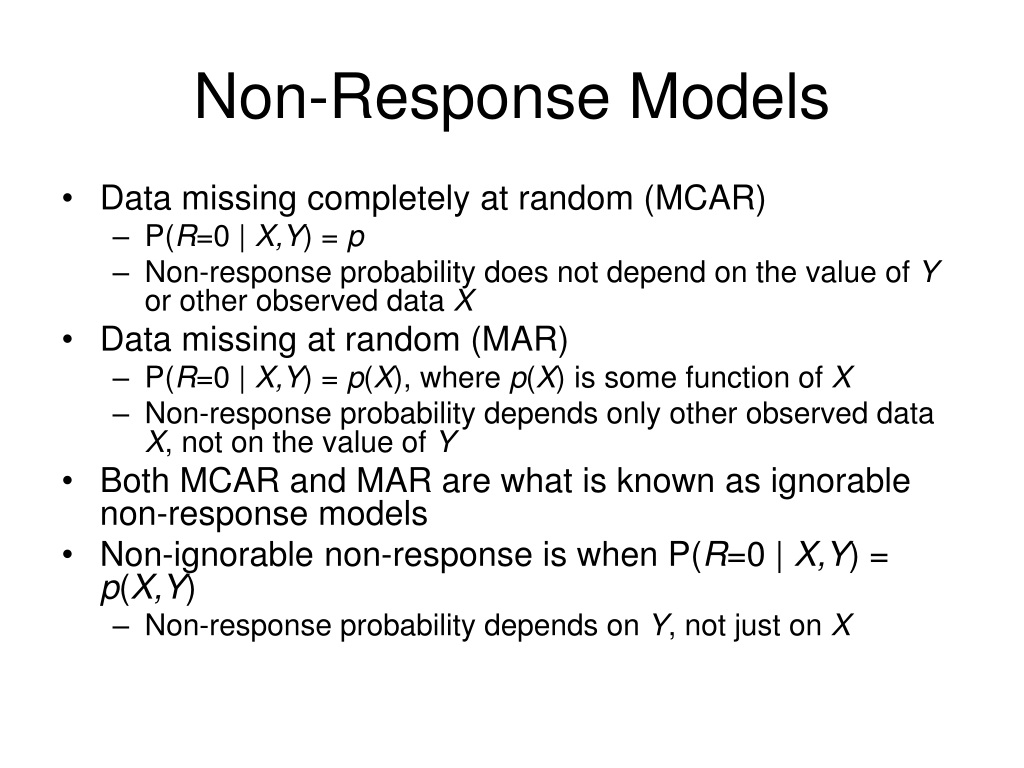 Non-Response Models

• Data missing completely at random (MCAR)
– $P(R=0 \mid X,Y) = p$
– Non-response probability does not depend on the value of $Y$ or other observed data $X$

• Data missing at random (MAR)
– $P(R=0 \mid X,Y) = p(X)$, where $p(X)$ is some function of $X$
– Non-response probability depends only other observed data $X$, not on the value of $Y$

• Both MCAR and MAR are what is known as ignorable non-response models

• Non-ignorable non-response is when $P(R=0 \mid X,Y) = p(X,Y)$
– Non-response probability depends on $Y$, not just on $X$